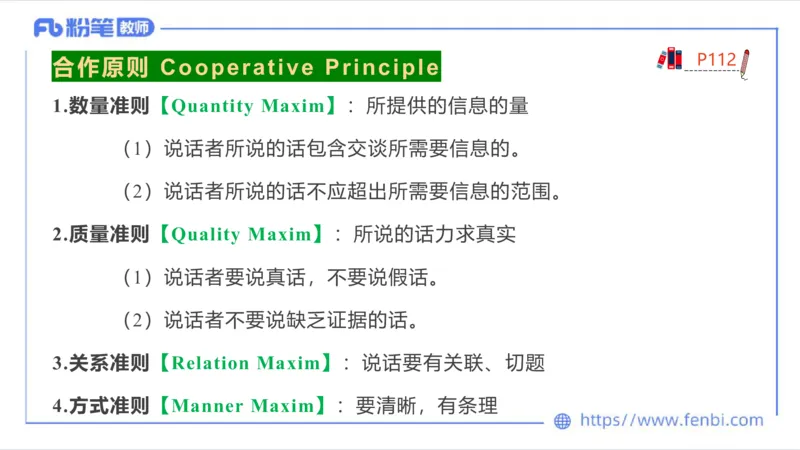 Fb 粉笔 教师

合作原则 Cooperative Principle

P112

1.数量准则【Quantity Maxim】：所提供的信息的量

（1）说话者所说的话包含交谈所需要信息的。

（2）说话者所说的话不应超出所需要信息的范围。

2.质量准则【Quality Maxim】：所说的话力求真实

（1）说话者要说真话，不要说假话。

（2）说话者不要说缺乏证据的话。

3.关系准则【Relation Maxim】：说话要有关联、切题

4.方式准则【Manner Maxim】：要清晰，有条理

https://www.fenbi.com